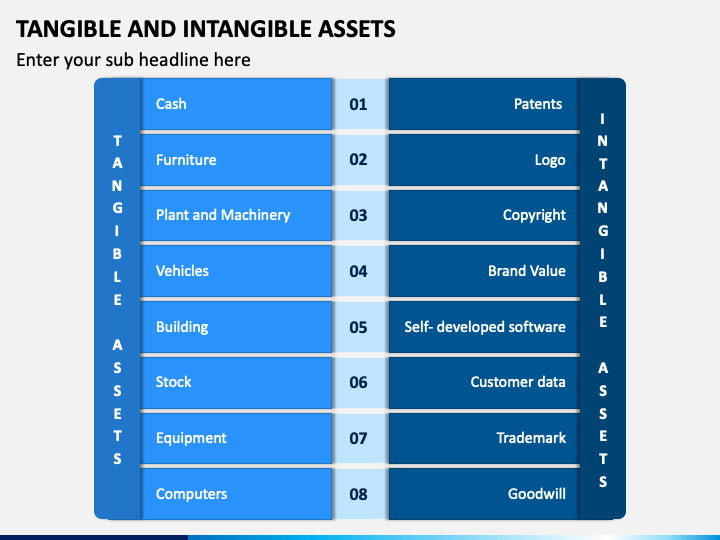 TANGIBLE AND INTANGIBLE ASSETS

Enter your sub headline here

TANGIBLE ASSETS

| Cash | 01 | Patents |
|---|---|---|
| Furniture | 02 | Logo |
| Plant and Machinery | 03 | Copyright |
| Vehicles | 04 | Brand Value |
| Building | 05 | Self- developed software |
| Stock | 06 | Customer data |
| Equipment | 07 | Trademark |
| Computers | 08 | Goodwill |

INTANGIBLE ASSETS